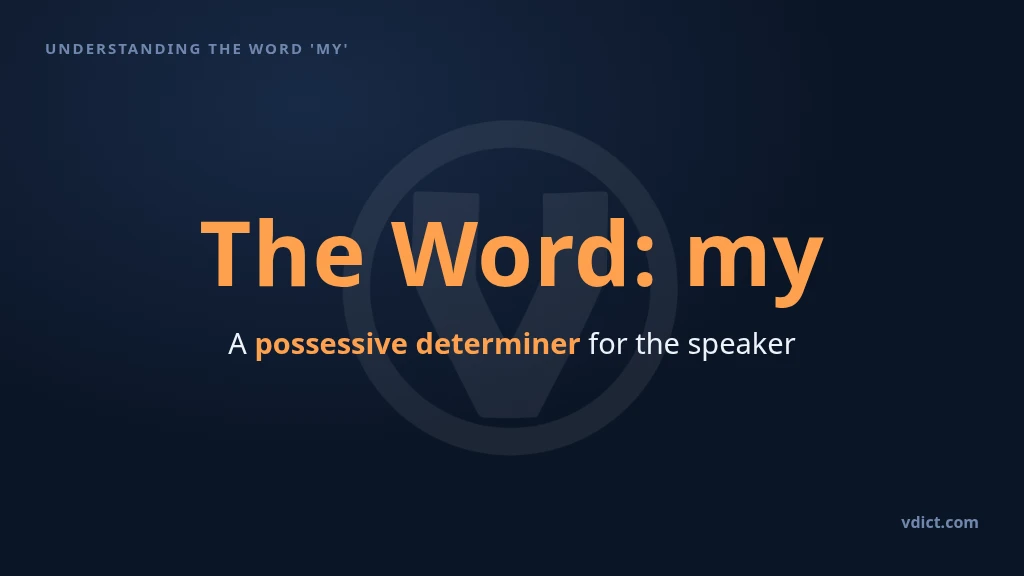 UNDERSTANDING THE WORD 'MY'

The Word: my

A possessive determiner for the speaker

vdict.com